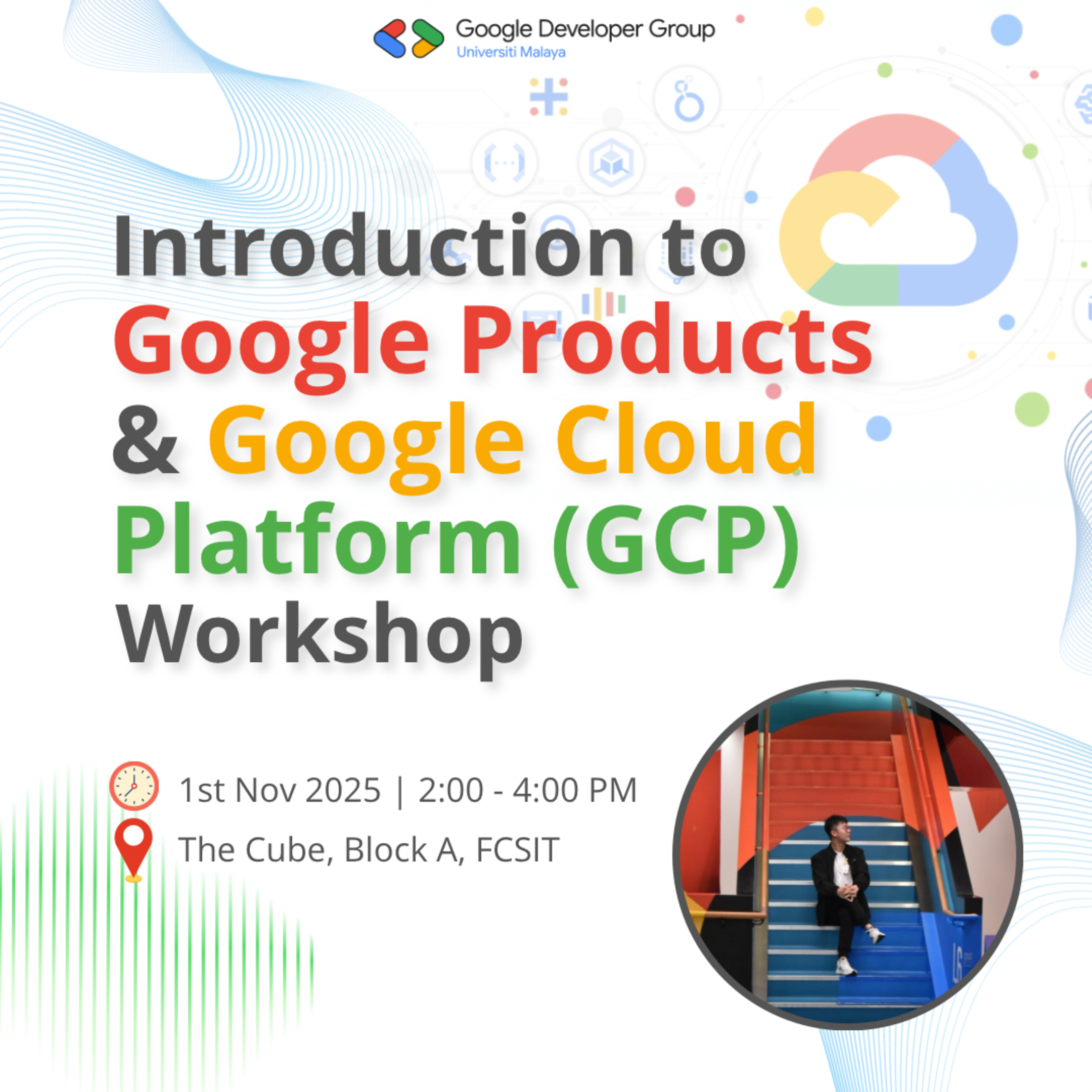 Google Developer Group
Universiti Malaya

Introduction to Google Products & Google Cloud Platform (GCP) Workshop

1st Nov 2025 | 2:00 - 4:00 PM

The Cube, Block A, FCSIT